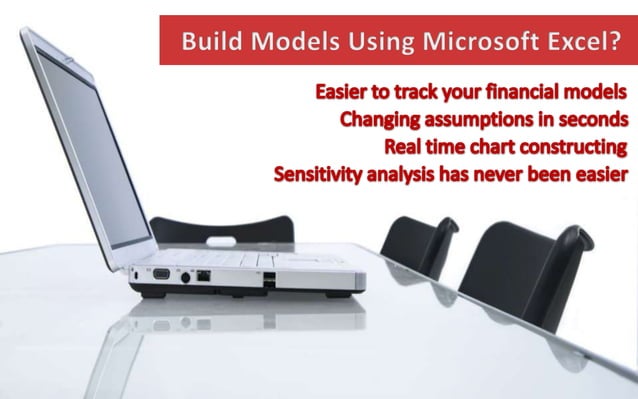 Build Models Using Microsoft Excel?

Easier to track your financial models
Changing assumptions in seconds
Real time chart constructing
Sensitivity analysis has never been easier